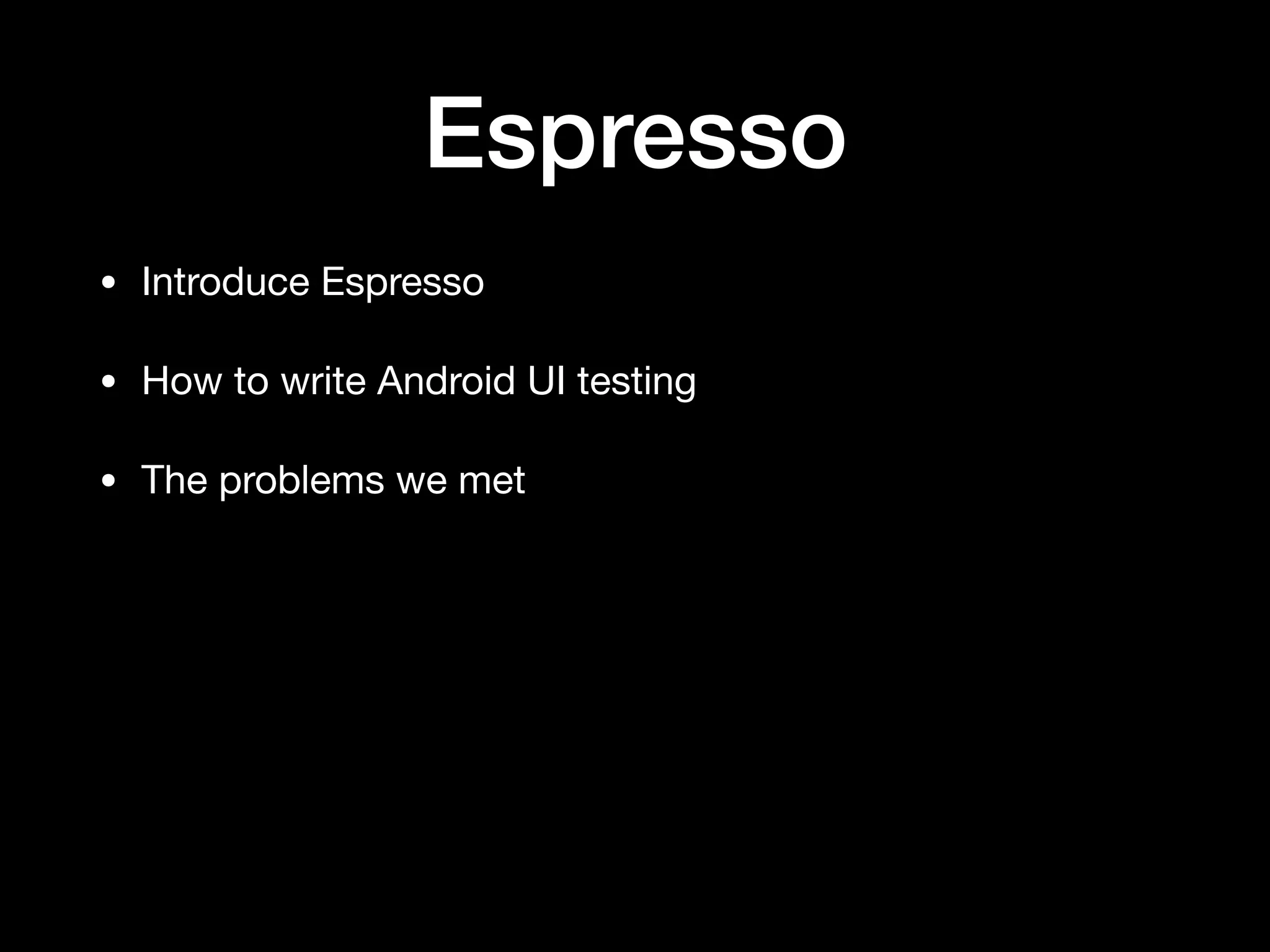 Espresso

• Introduce Espresso

• How to write Android UI testing

• The problems we met